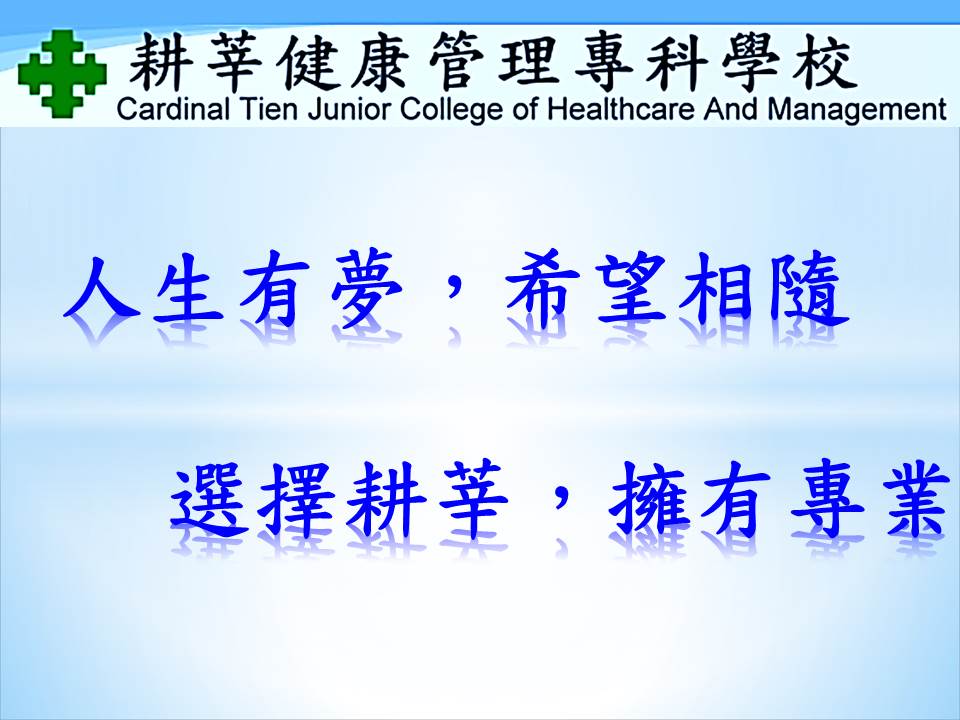 耕莘健康管理專科學校
Cardinal Tien Junior College of Healthcare And Management

人生有夢，希望相隨

選擇耕莘，擁有專業